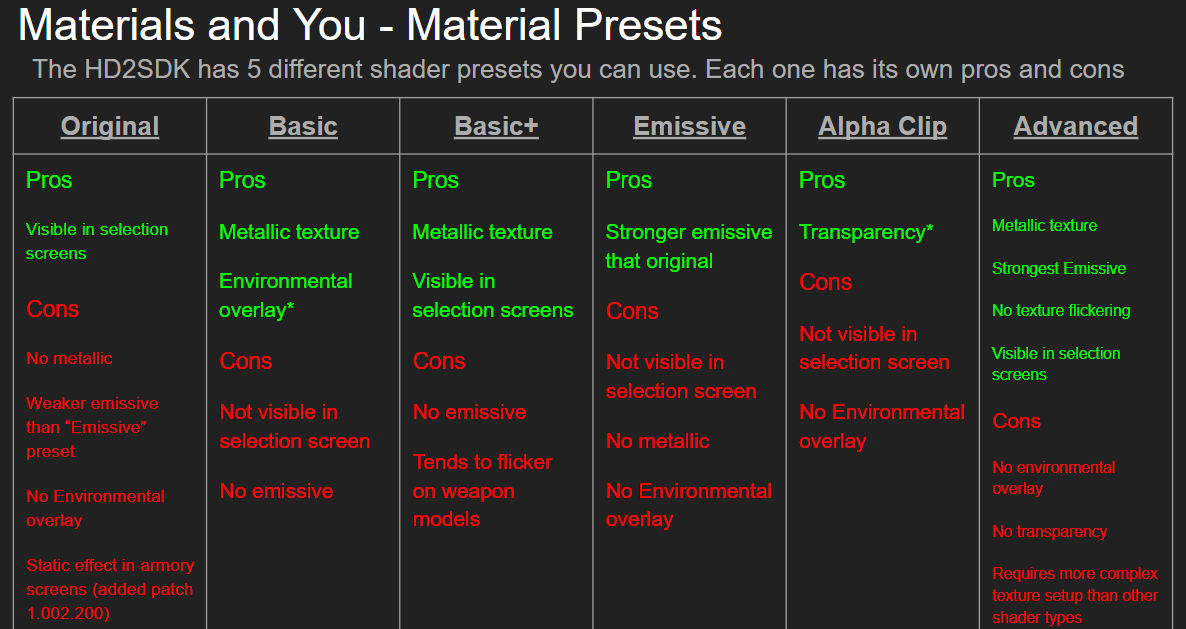 Materials and You - Material Presets

The HD2SDK has 5 different shader presets you can use. Each one has its own pros and cons

| Original | Basic | Basic+ | Emissive | Alpha Clip | Advanced |
|---|---|---|---|---|---|
| Pros<br><br>Visible in selection screens<br><br>Cons<br><br>No metallic<br><br>Weaker emissive than "Emissive" preset<br><br>No Environmental overlay<br><br>Static effect in armory screens (added patch 1.002.200) | Pros<br><br>Metallic texture<br><br>Environmental overlay*<br><br>Cons<br><br>Not visible in selection screen<br><br>No emissive | Pros<br><br>Metallic texture<br><br>Visible in selection screens<br><br>Cons<br><br>No emissive<br><br>Tends to flicker on weapon models | Pros<br><br>Stronger emissive that original<br><br>Cons<br><br>Not visible in selection screen<br><br>No metallic<br><br>No Environmental overlay | Pros<br><br>Transparency*<br><br>Cons<br><br>Not visible in selection screen<br><br>No Environmental overlay | Pros<br><br>Metallic texture<br><br>Strongest Emissive<br><br>No texture flickering<br><br>Visible in selection screens<br><br>Cons<br><br>No environmental overlay<br><br>No transparency<br><br>Requires more complex texture setup than other shader types |